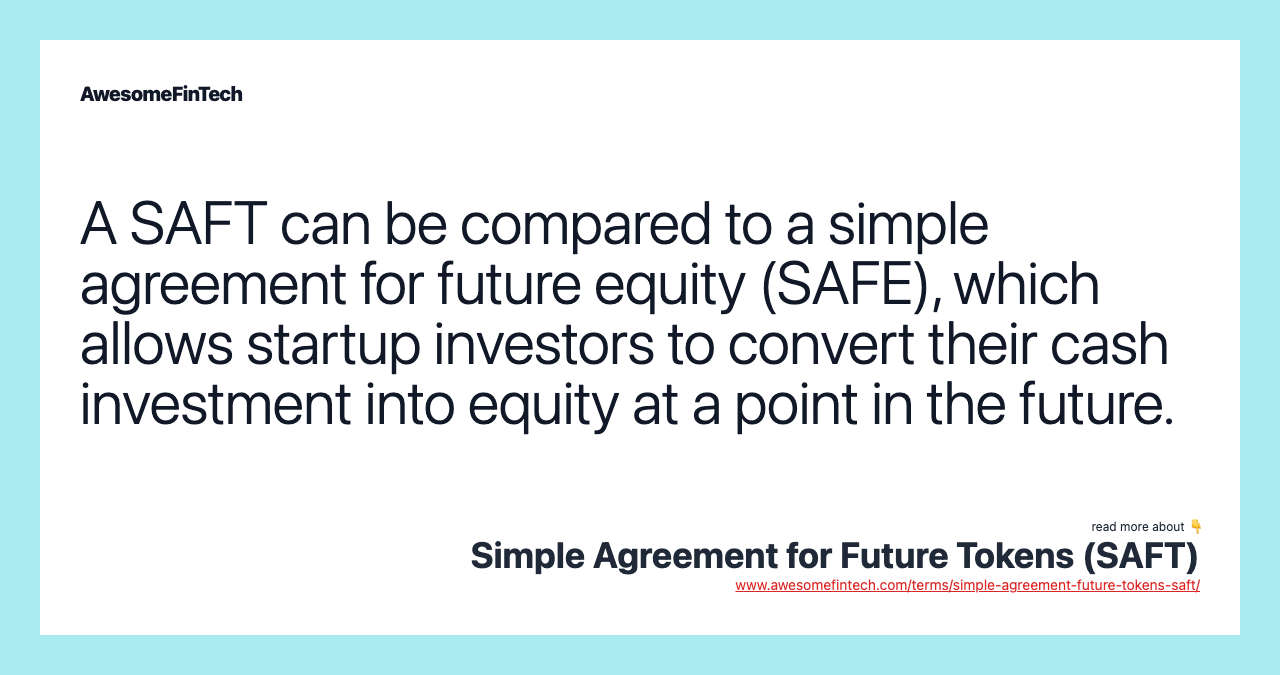 AwesomeFinTech

A SAFT can be compared to a simple agreement for future equity (SAFE), which allows startup investors to convert their cash investment into equity at a point in the future.

read more about 👇
Simple Agreement for Future Tokens (SAFT)
www.awesomefintech.com/terms/simple-agreement-future-tokens-saft/